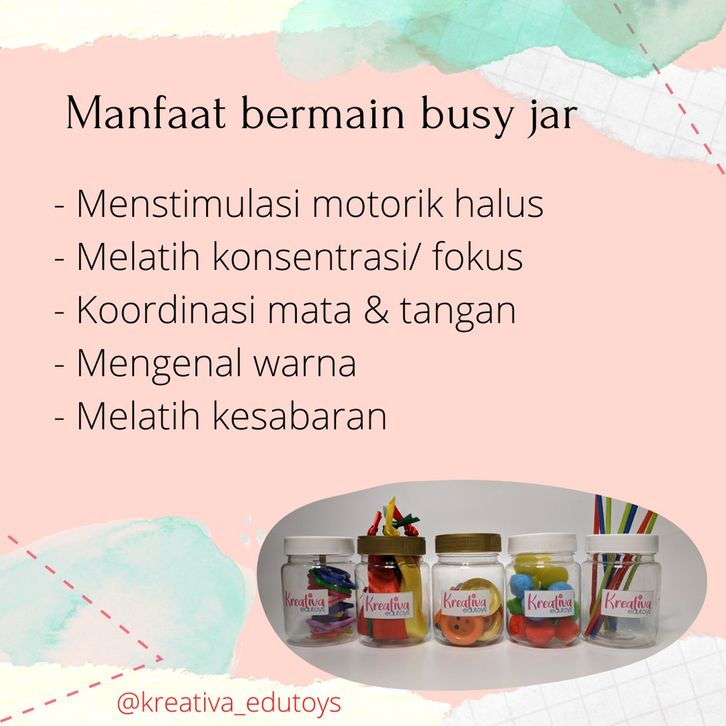 Manfaat bermain busy jar

- Menstimulasi motorik halus
- Melatih konsentrasi/ fokus
- Koordinasi mata & tangan
- Mengenal warna
- Melatih kesabaran

Kreativa edutoys
Kreativa edutoys
Kreativa edutoys
Kreativa edutoys
Kreativa edutoys

@kreativa_edutoys